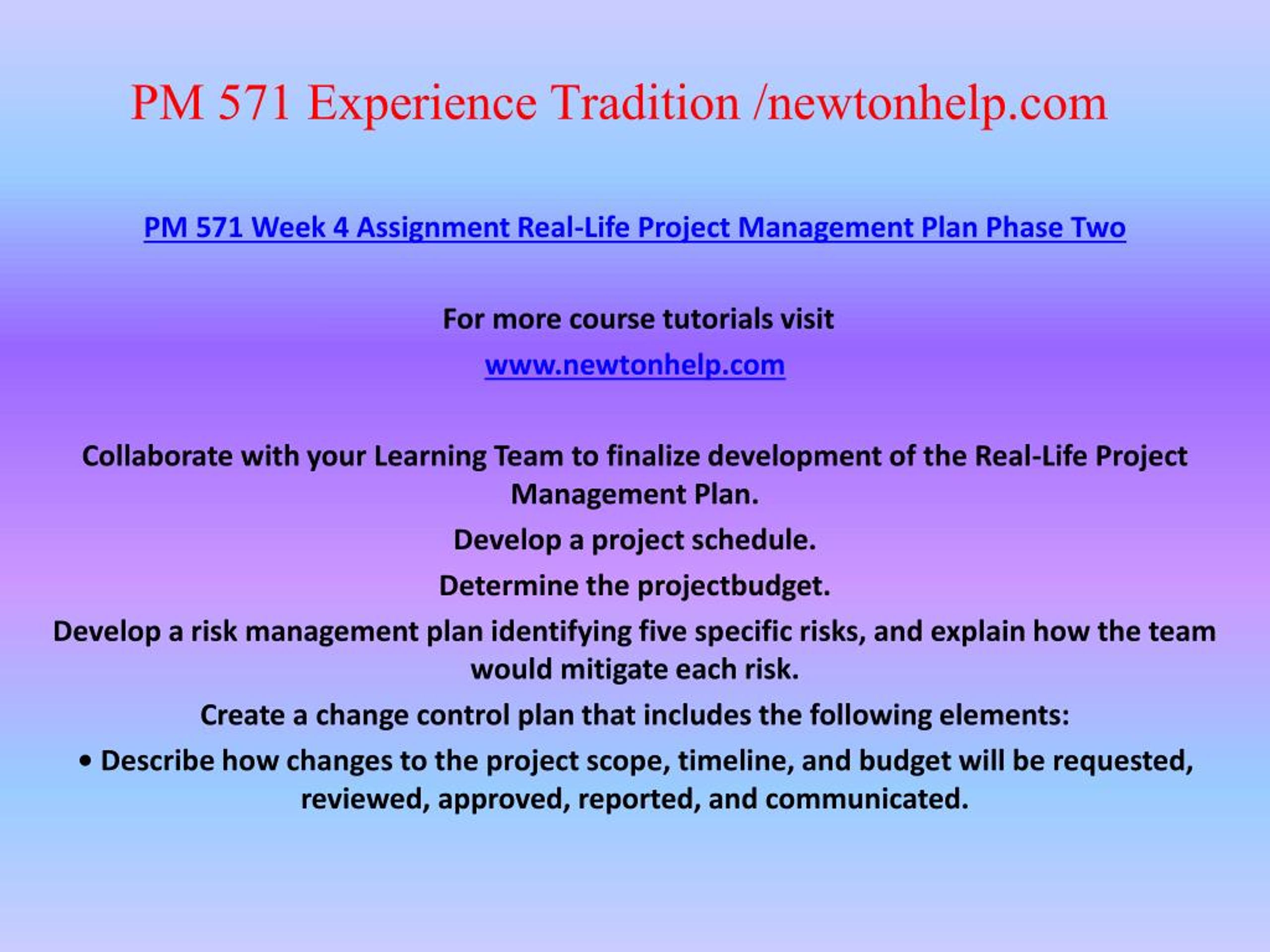 PM 571 Experience Tradition /newtonhelp.com

PM 571 Week 4 Assignment Real-Life Project Management Plan Phase Two

For more course tutorials visit

www.newtonhelp.com

Collaborate with your Learning Team to finalize development of the Real-Life Project Management Plan.

Develop a project schedule.

Determine the projectbudget.

Develop a risk management plan identifying five specific risks, and explain how the team would mitigate each risk.

Create a change control plan that includes the following elements:

• Describe how changes to the project scope, timeline, and budget will be requested, reviewed, approved, reported, and communicated.